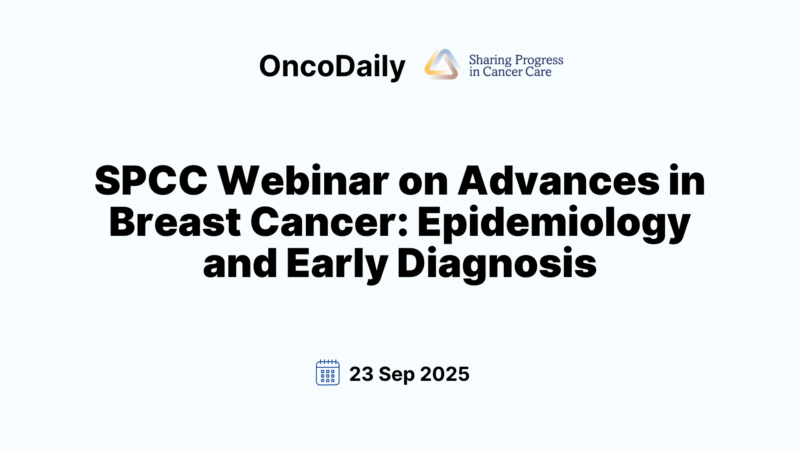 OncoDaily

Sharing Progress in Cancer Care

SPCC Webinar on Advances in Breast Cancer: Epidemiology and Early Diagnosis

23 Sep 2025